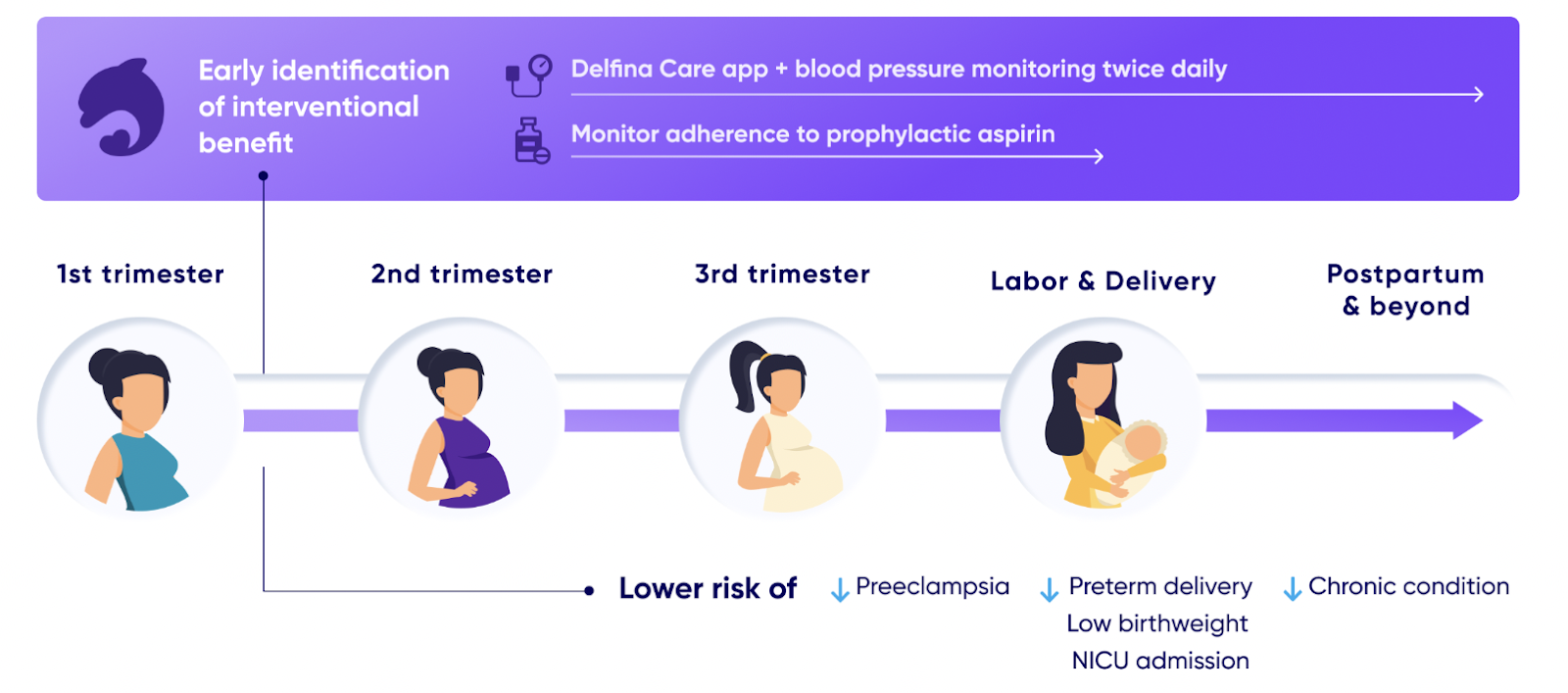 Early identification of interventional benefit

Delfina Care app + blood pressure monitoring twice daily

Monitor adherence to prophylactic aspirin

1st trimester

2nd trimester

3rd trimester

Labor & Delivery

Postpartum & beyond

Lower risk of

↓ Preeclampsia

↓ Preterm delivery
Low birthweight
NICU admission

↓ Chronic condition